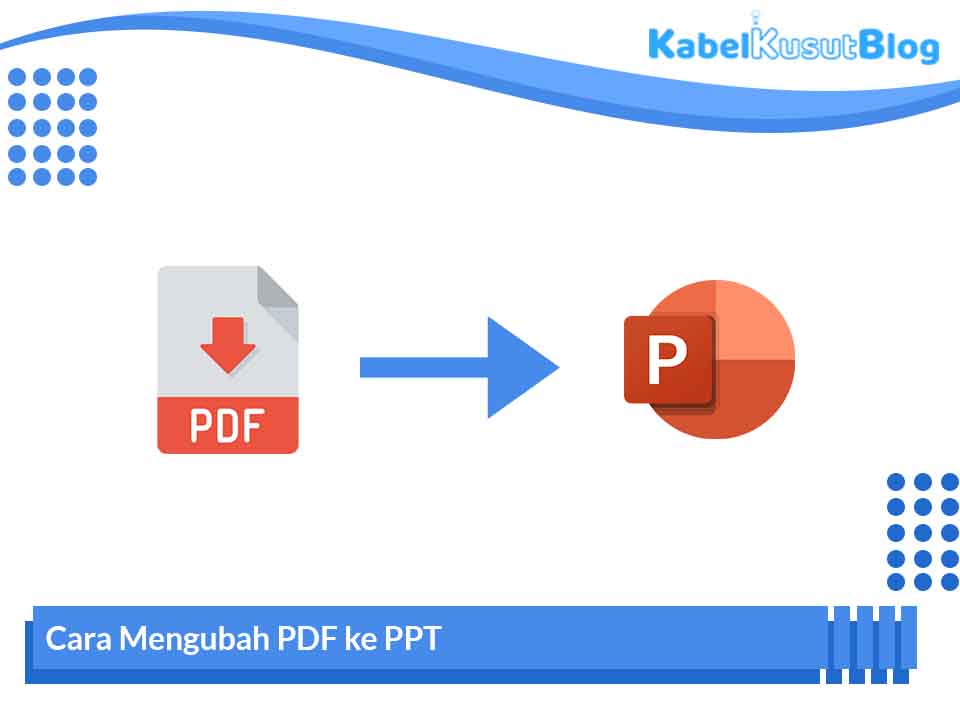 KabelKusutBlog

PDF

P

Cara Mengubah PDF ke PPT